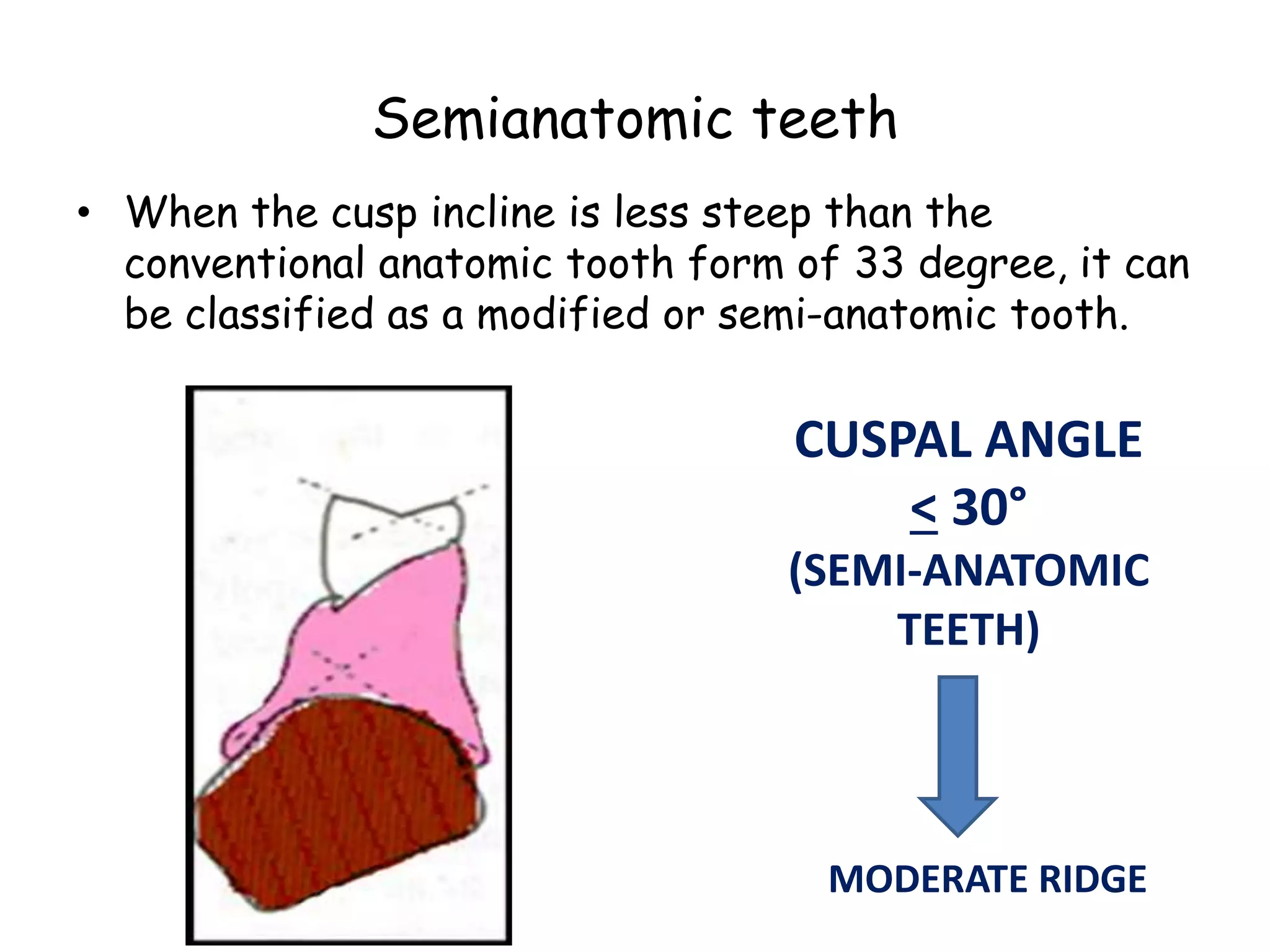 Semianatomic teeth

• When the cusp incline is less steep than the conventional anatomic tooth form of 33 degree, it can be classified as a modified or semi-anatomic tooth.

CUSPAL ANGLE
$\leq 30°$
(SEMI-ANATOMIC TEETH)

MODERATE RIDGE